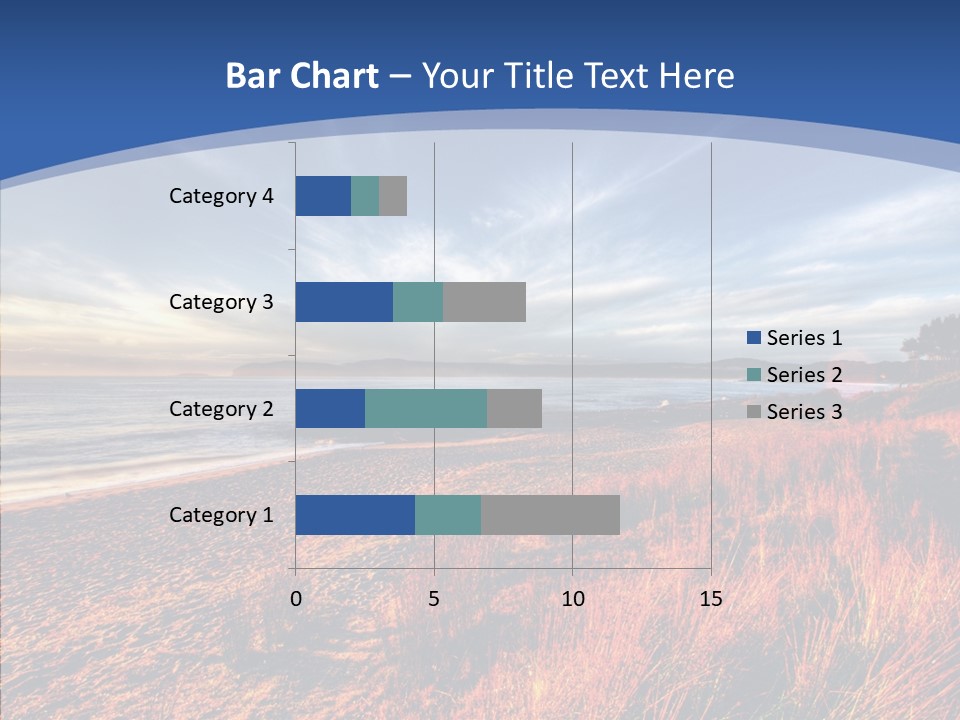 Bar Chart – Your Title Text Here

Category 4
Category 3
Category 2
Category 1

0
5
10
15

Series 1
Series 2
Series 3